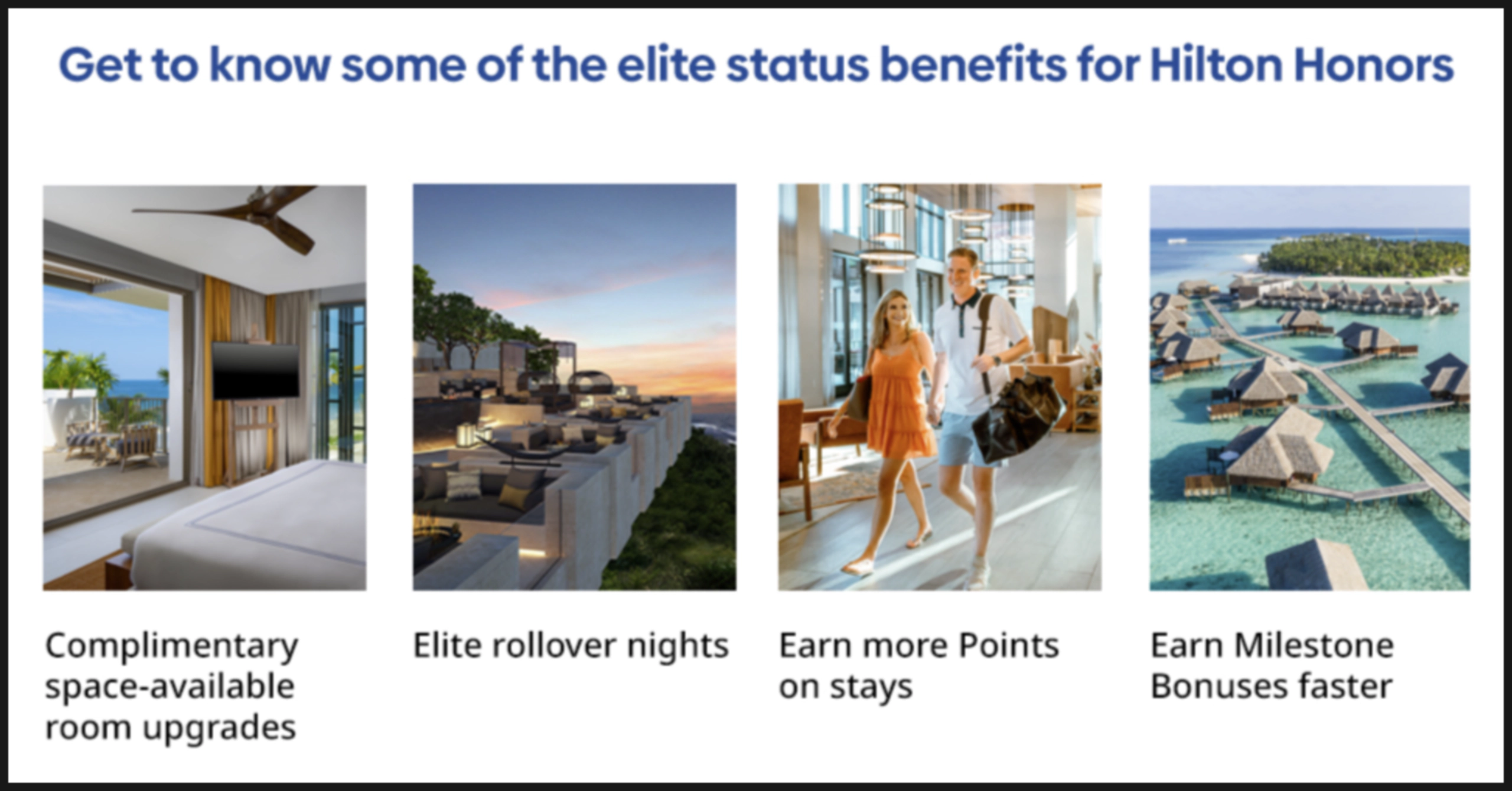 Get to know some of the elite status benefits for Hilton Honors

Complimentary space-available room upgrades

Elite rollover nights

Earn more Points on stays

Earn Milestone Bonuses faster